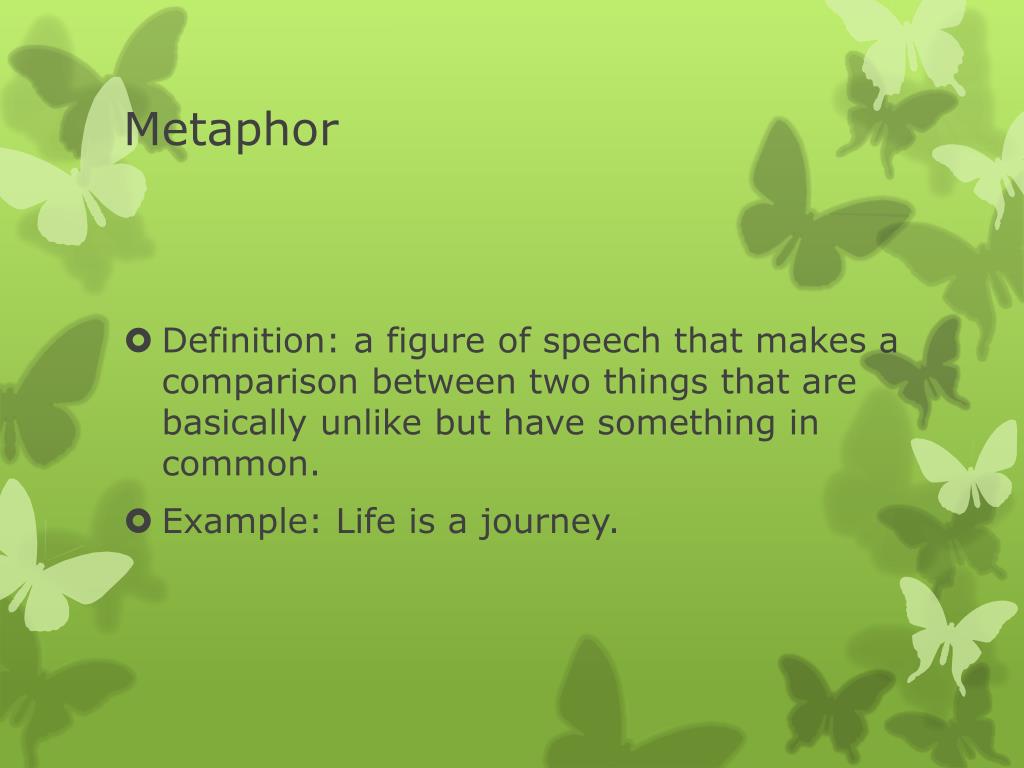 Metaphor

Definition: a figure of speech that makes a comparison between two things that are basically unlike but have something in common.

Example: Life is a journey.